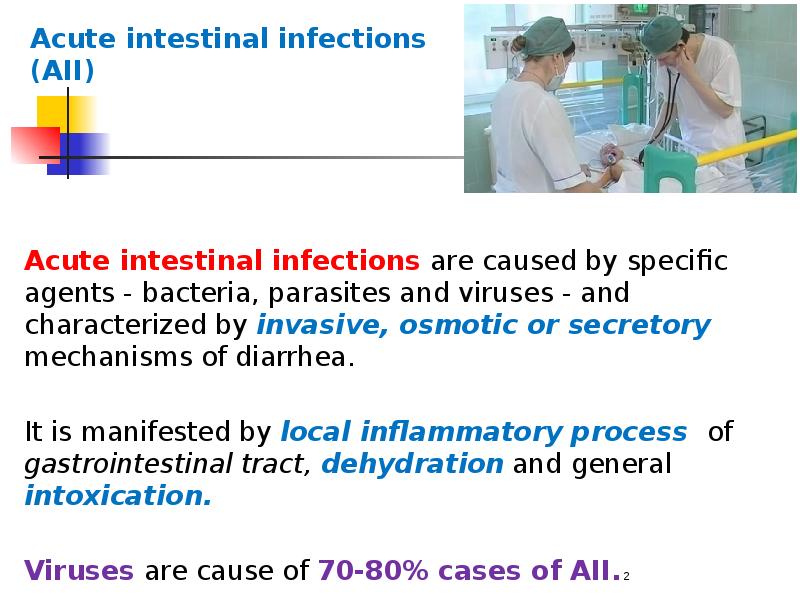 Acute intestinal infections (AII)

Acute intestinal infections are caused by specific agents - bacteria, parasites and viruses - and characterized by invasive, osmotic or secretory mechanisms of diarrhea.

It is manifested by local inflammatory process of gastrointestinal tract, dehydration and general intoxication.

Viruses are cause of 70-80% cases of AII.

2